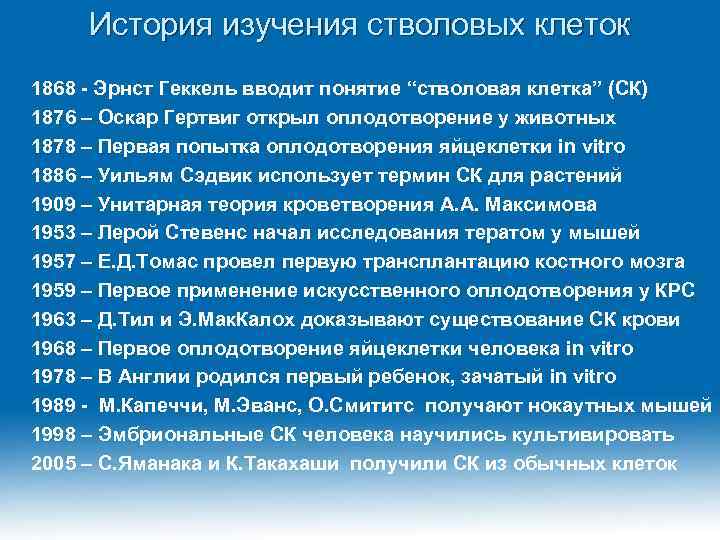 История изучения стволовых клеток

1868 - Эрнст Геккель вводит понятие “стволовая клетка” (СК)
1876 – Оскар Гертвиг открыл оплодотворение у животных
1878 – Первая попытка оплодотворения яйцеклетки in vitro
1886 – Уильям Сэдвик использует термин СК для растений
1909 – Унитарная теория кроветворения А.А. Максимова
1953 – Лерой Стевенс начал исследования тератом у мышей
1957 – Е.Д.Томас провел первую трансплантацию костного мозга
1959 – Первое применение искусственного оплодотворения у КРС
1963 – Д.Тил и Э.МакКалох доказывают существование СК крови
1968 – Первое оплодотворение яйцеклетки человека in vitro
1978 – В Англии родился первый ребенок, зачатый in vitro
1989 - М.Капеччи, М.Эванс, О.Смититс получают нокаутных мышей
1998 – Эмбриональные СК человека научились культивировать
2005 – С.Яманака и К.Такахаши получили СК из обычных клеток